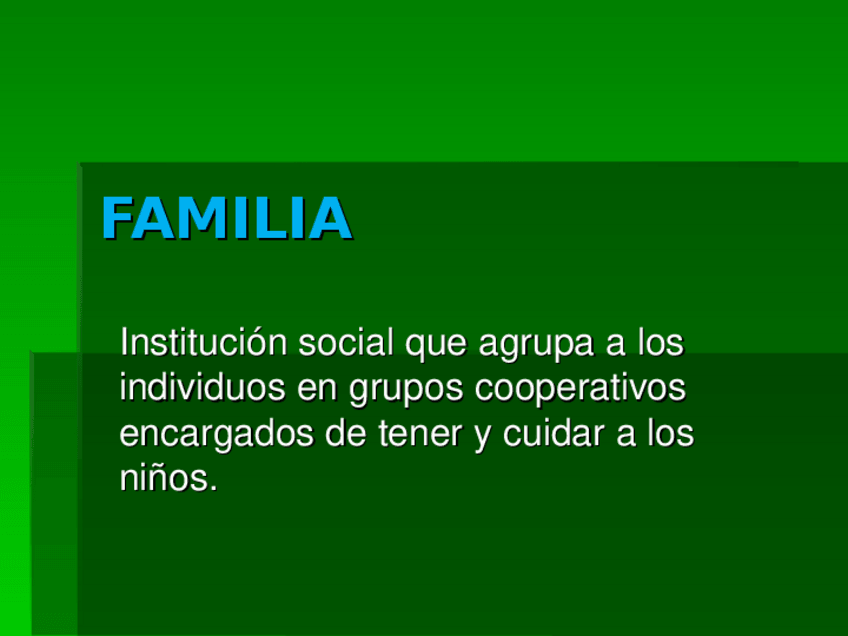 FAMILIA

Institución social que agrupa a los individuos en grupos cooperativos encargados de tener y cuidar a los niños.